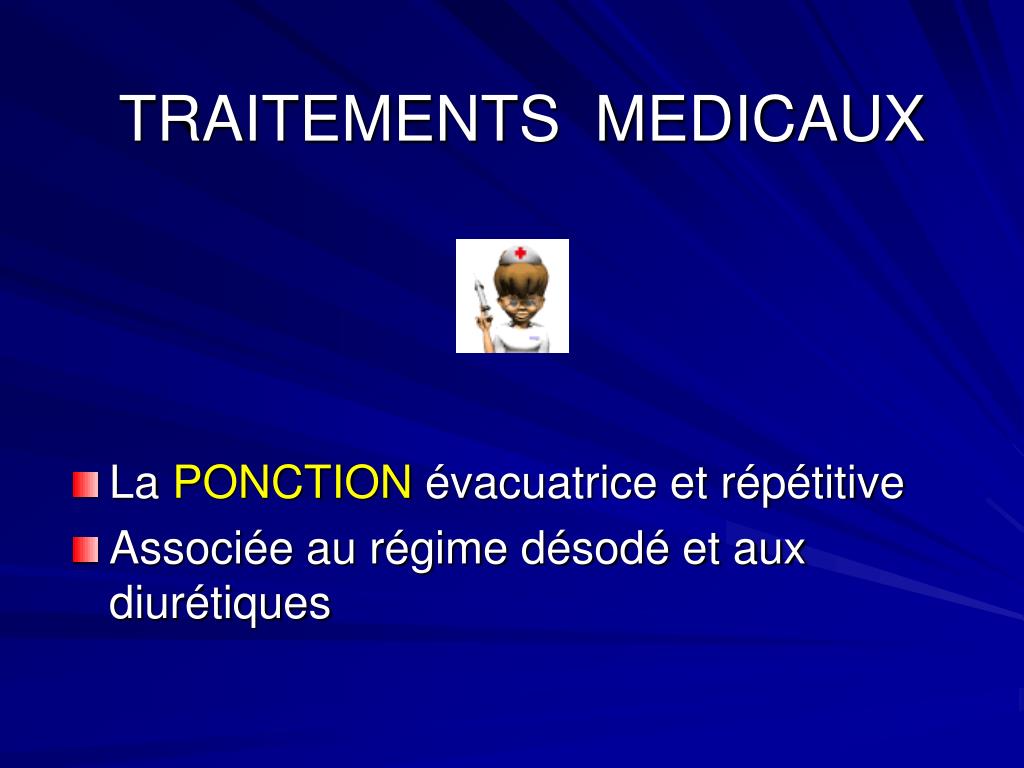 TRAITEMENTS MEDICAUX

La PONCTION évacuatrice et répétitive

Associée au régime désodé et aux diurétiques